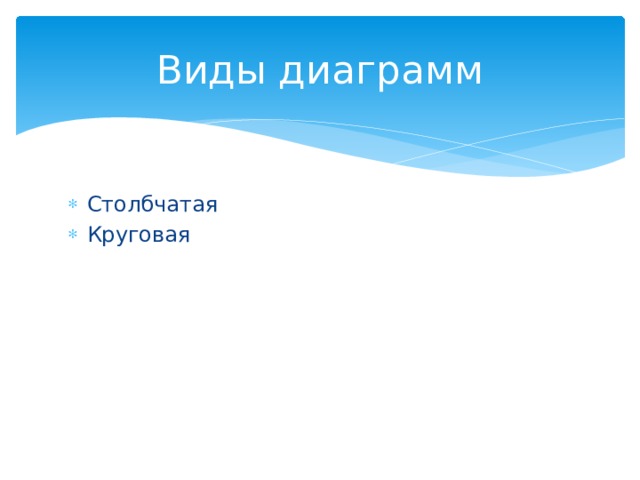 Виды диаграмм

* Столбчатая
* Круговая